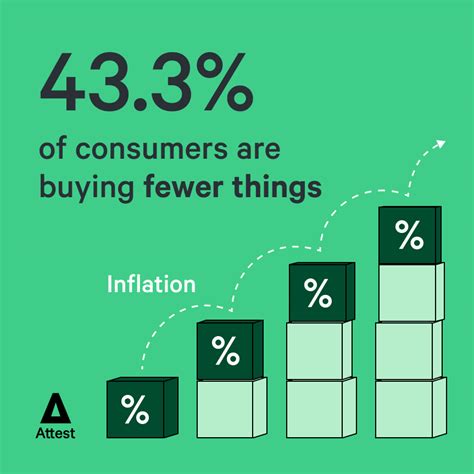 43.3%

of consumers are buying fewer things

Inflation

%

%

%

%

Attest